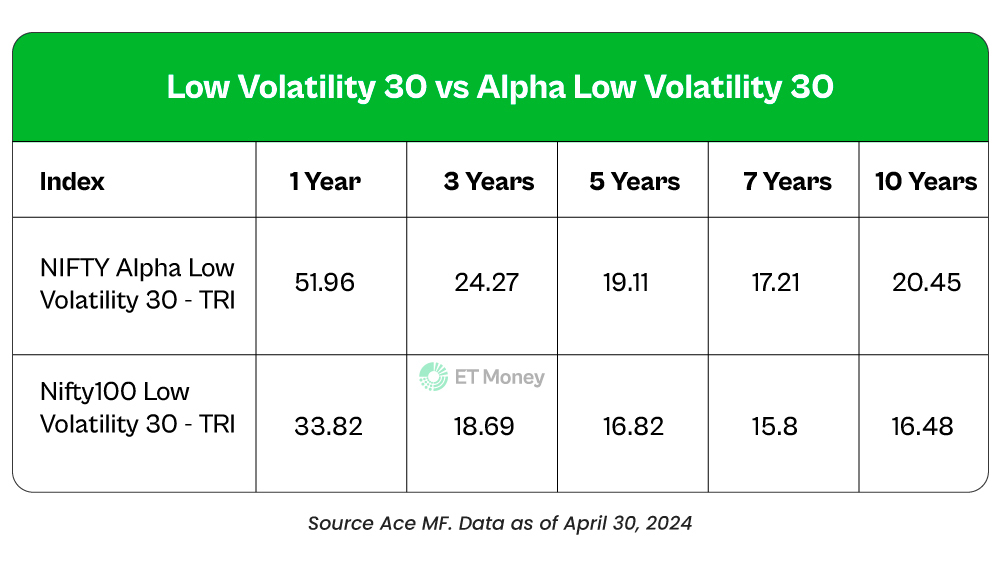 Low Volatility 30 vs Alpha Low Volatility 30

| Index | 1 Year | 3 Years | 5 Years | 7 Years | 10 Years |
|---|---|---|---|---|---|
| NIFTY Alpha Low Volatility 30 - TRI | 51.96 | 24.27 | 19.11 | 17.21 | 20.45 |
| Nifty100 Low Volatility 30 - TRI | 33.82 | 18.69 | 16.82 | 15.8 | 16.48 |

ET Money

Source Ace MF. Data as of April 30, 2024